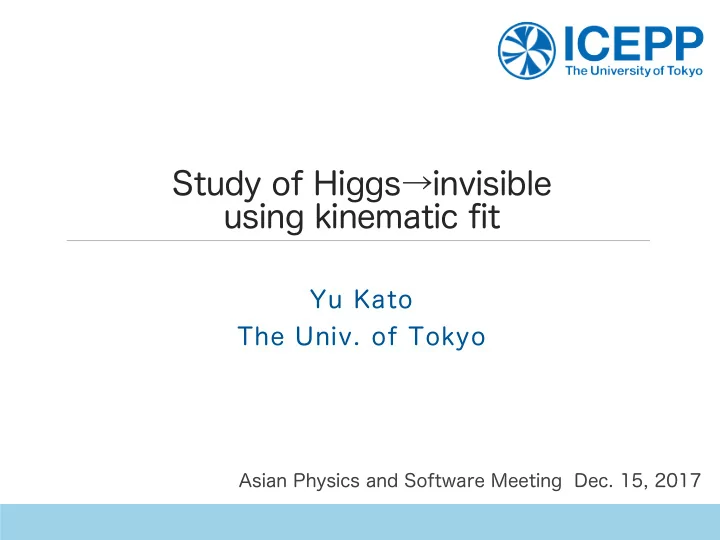 ICEPP
The University of Tokyo

Study of Higgs→invisible using kinematic fit

Yu Kato
The Univ. of Tokyo

Asian Physics and Software Meeting Dec. 15, 2017